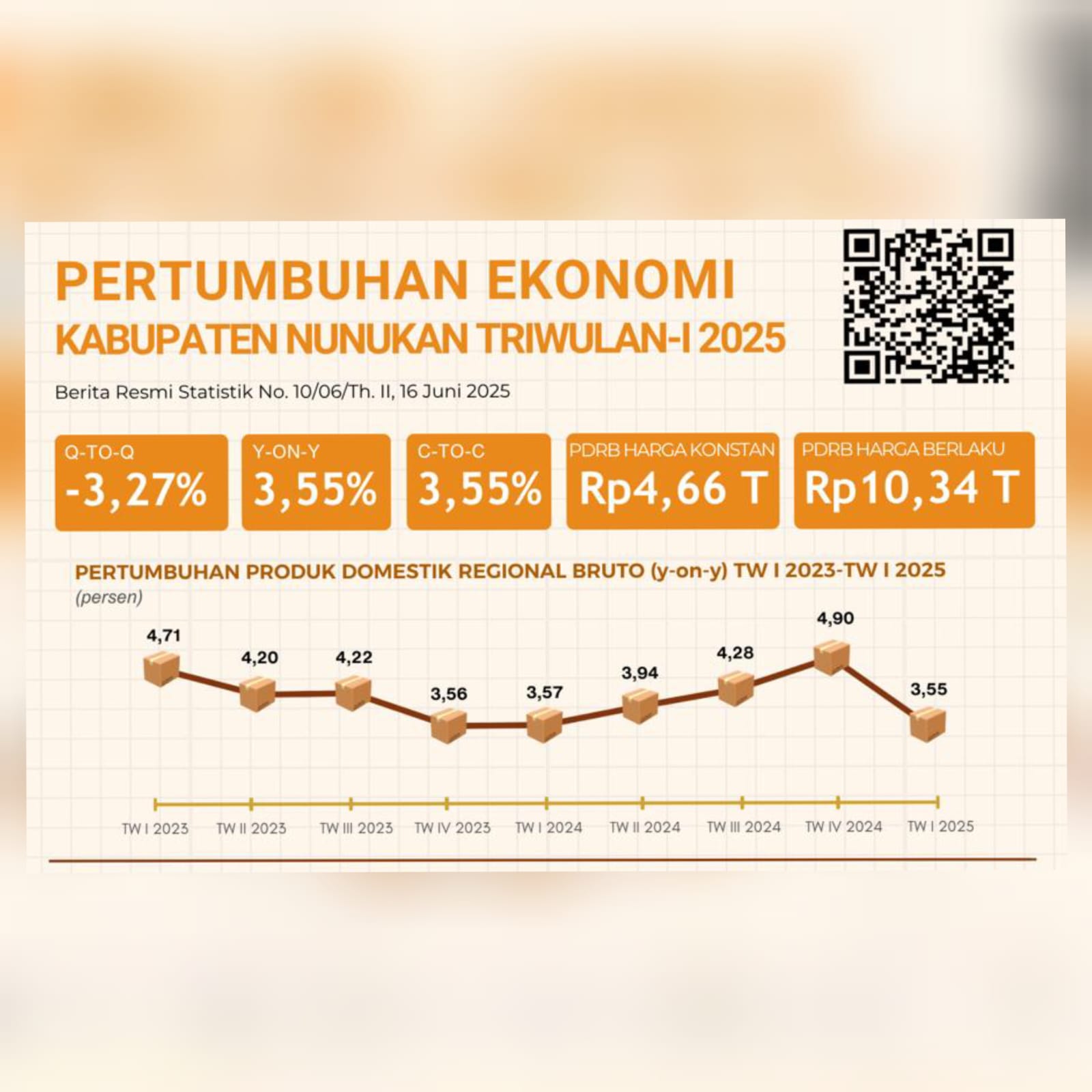 PERTUMBUHAN EKONOMI
KABUPATEN NUNUKAN TRIWULAN-I 2025

Berita Resmi Statistik No. 10/06/Th. II, 16 Juni 2025

Q-TO-Q
-3,27%

Y-ON-Y
3,55%

C-TO-C
3,55%

PDRB HARGA KONSTAN
Rp4,66 T

PDRB HARGA BERLAKU
Rp10,34 T

PERTUMBUHAN PRODUK DOMESTIK REGIONAL BRUTO (y-on-y) TW I 2023-TW I 2025
(persen)

4,71
4,20
4,22
3,56
3,57
3,94
4,28
4,90
3,55

TW I 2023
TW II 2023
TW III 2023
TW IV 2023
TW I 2024
TW II 2024
TW III 2024
TW IV 2024
TW I 2025